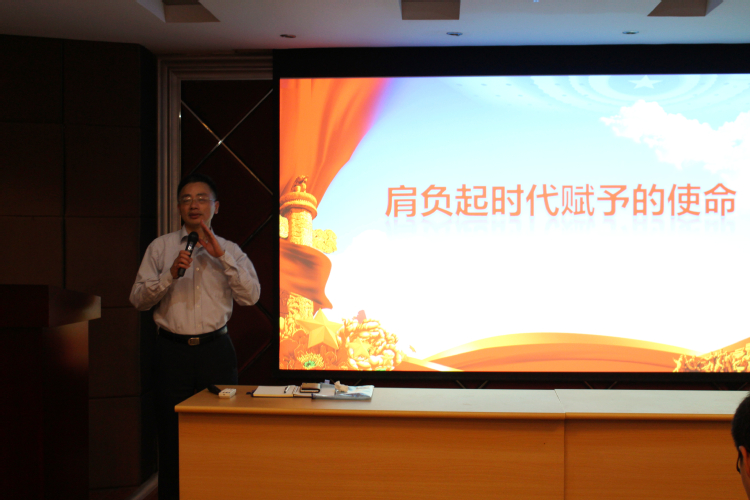 肩负起时代赋予的使命